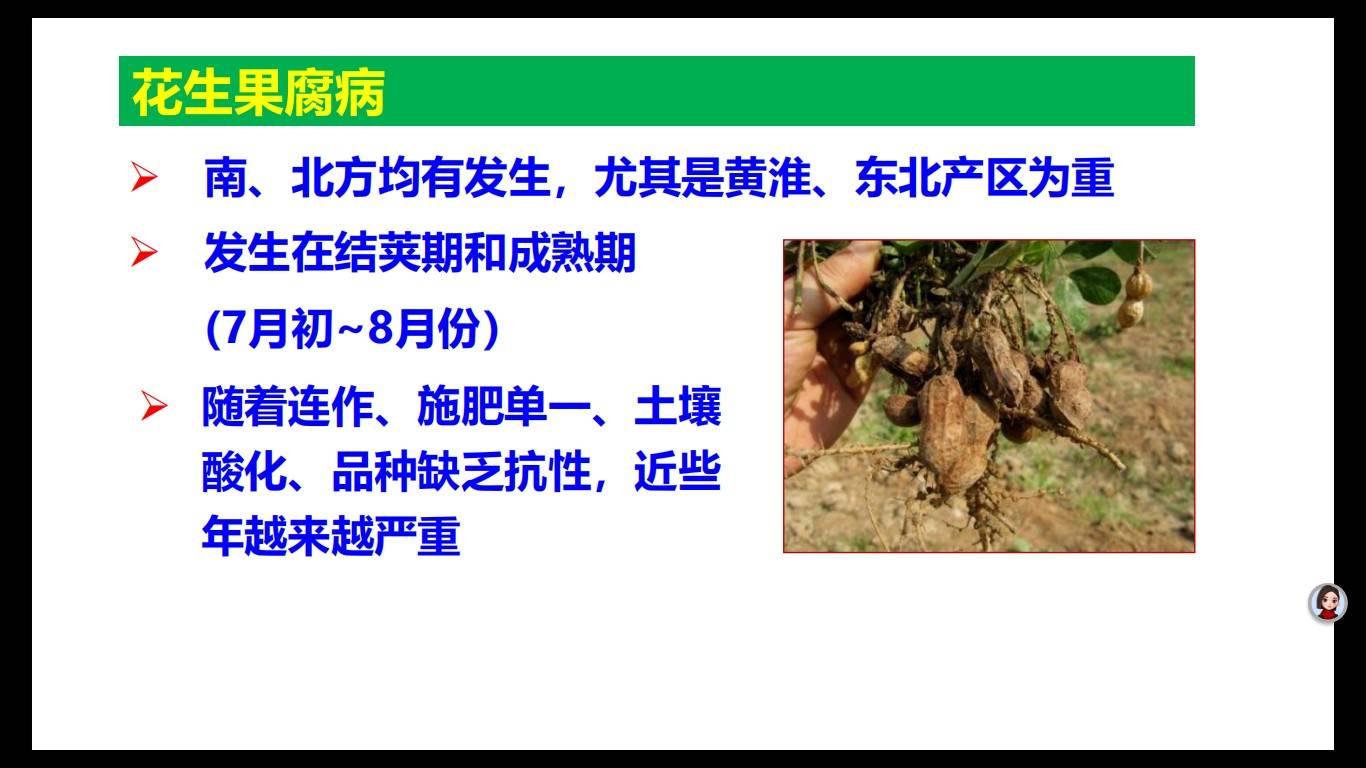 花生果腐病

➢ 南、北方均有发生，尤其是黄淮、东北产区为重

➢ 发生在结荚期和成熟期
(7月初~8月份)

➢ 随着连作、施肥单一、土壤酸化、品种缺乏抗性，近些年越来越严重